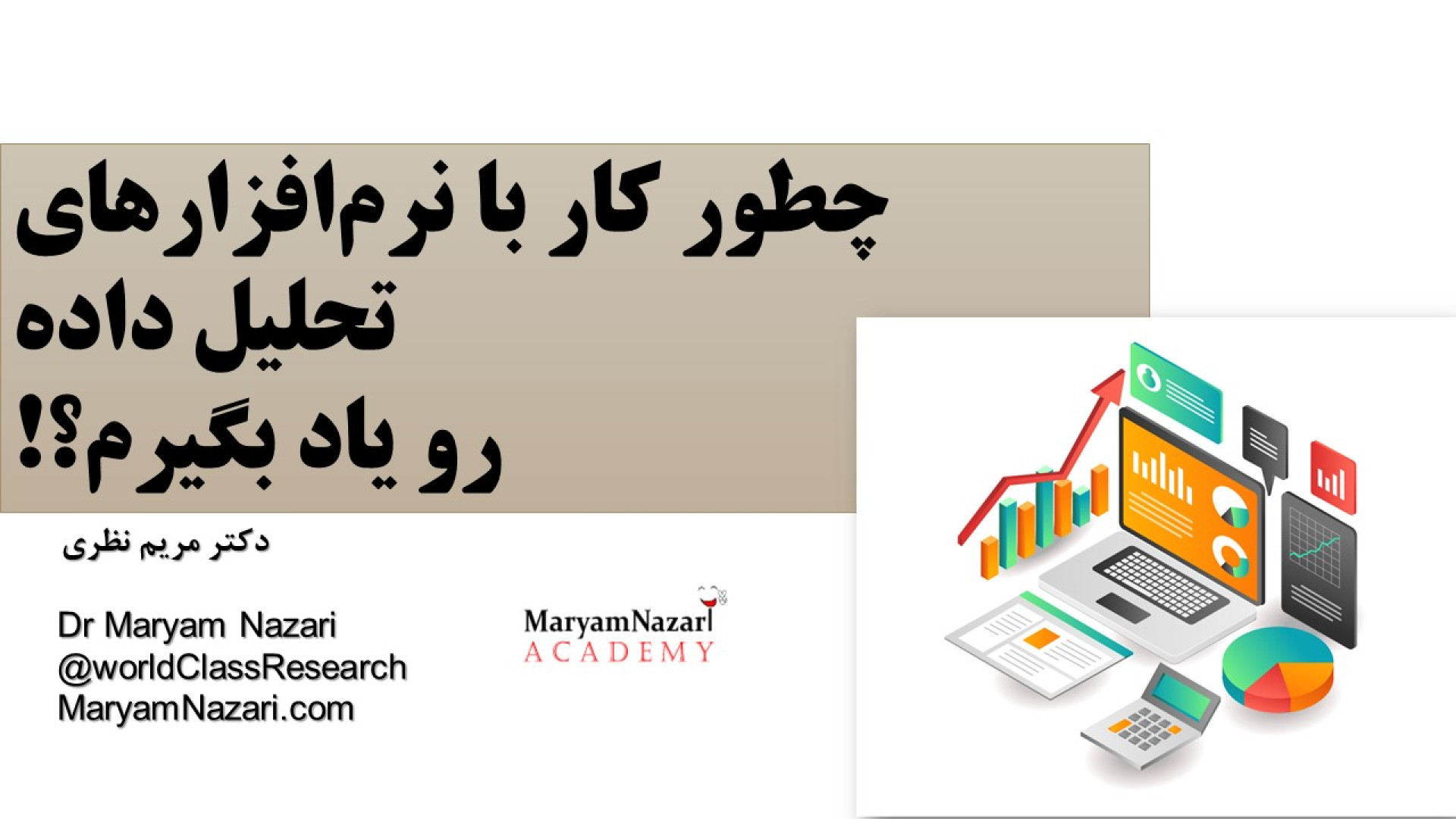 چطور کار با نرم‌افزارهای تحلیل داده رو یاد بگیرم؟!

دکتر مریم نظری

Dr Maryam Nazari
@worldClassResearch
MaryamNazari.com

MaryamNazari
ACADEMY